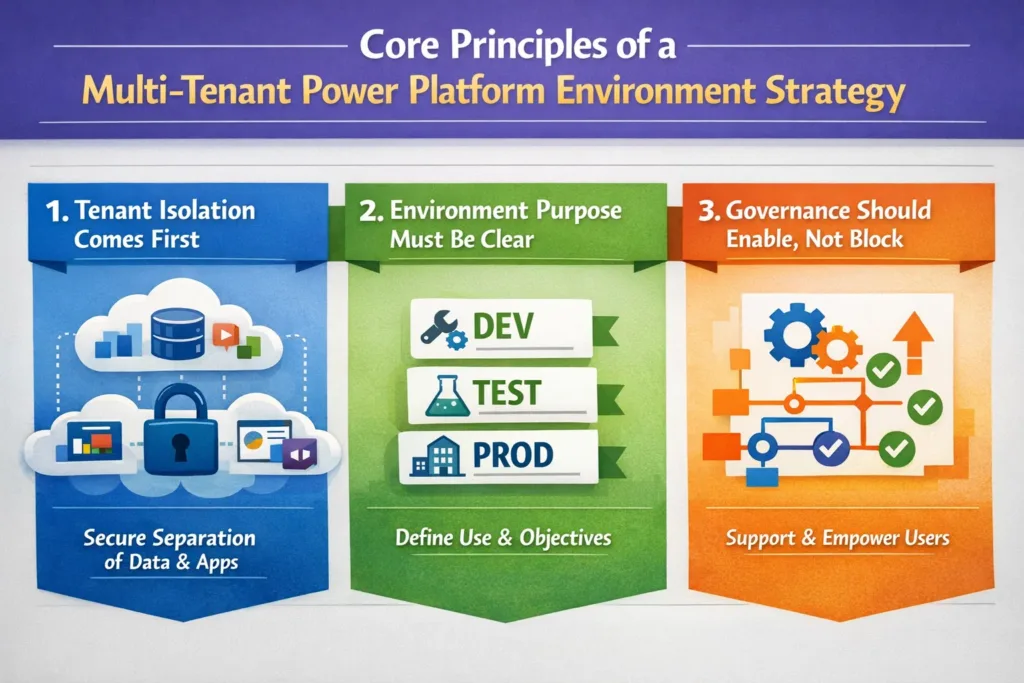 Core Principles of a
Multi-Tenant Power Platform Environment Strategy

1. Tenant Isolation Comes First

Secure Separation of Data & Apps

2. Environment Purpose Must Be Clear

DEV
TEST
PROD

Define Use & Objectives

3. Governance Should Enable, Not Block

Support & Empower Users